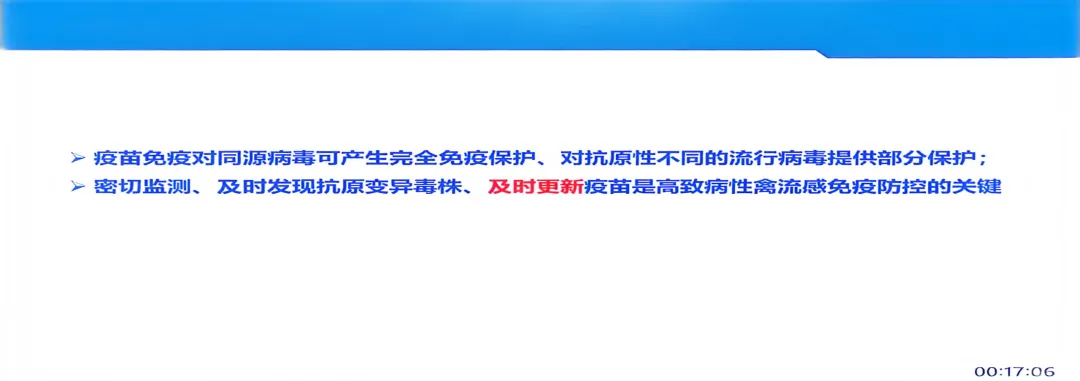 ➢ 疫苗免疫对同源病毒可产生完全免疫保护、对抗原性不同的流行病毒提供部分保护；

➢ 密切监测、及时发现抗原变异毒株、及时更新疫苗是高致病性禽流感免疫防控的关键

00:17:06